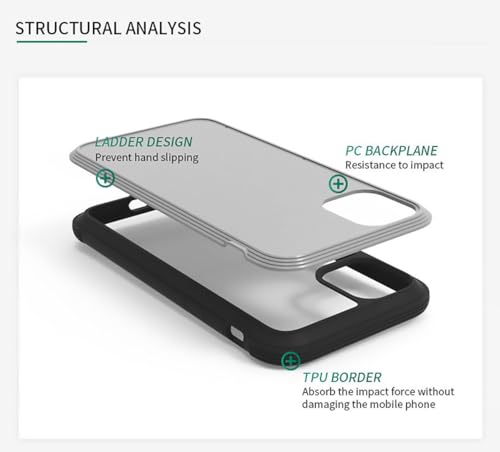 STRUCTURAL ANALYSIS

LADDER DESIGN
Prevent hand slipping

PC BACKPLANE
Resistance to impact

TPU BORDER
Absorb the impact force without damaging the mobile phone